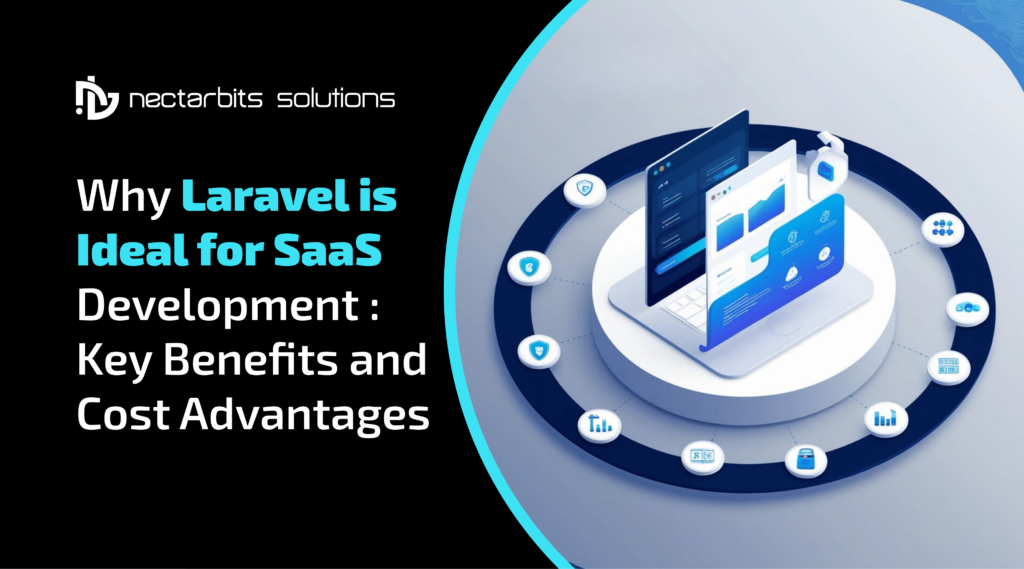 nectarbits solutions

Why Laravel is Ideal for SaaS Development : Key Benefits and Cost Advantages